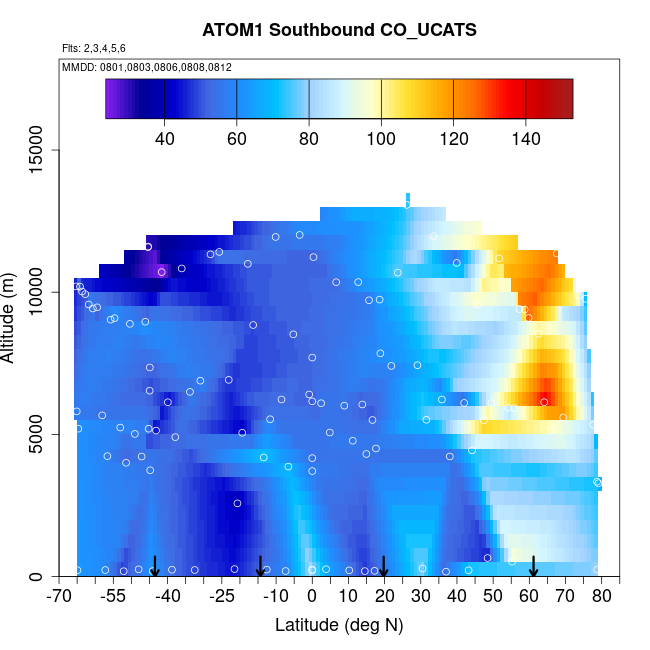 ATOM1 Southbound CO_UCATS

Flts: 2,3,4,5,6

MMDD: 0801,0803,0806,0808,0812

40
60
80
100
120
140

Altitude (m)

0
5000
10000
15000

-70
-55
-40
-25
-10
0
10
20
30
40
50
60
70
80

Latitude (deg N)